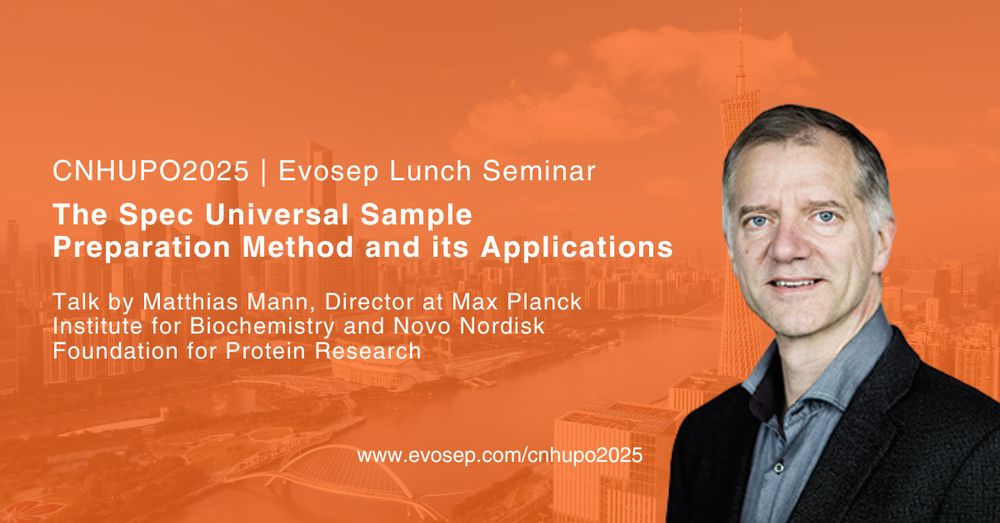 CNHUPO2025 | Evosep Lunch Seminar

The Spec Universal Sample Preparation Method and its Applications

Talk by Matthias Mann, Director at Max Planck Institute for Biochemistry and Novo Nordisk Foundation for Protein Research

www.evosep.com/cnhupo2025